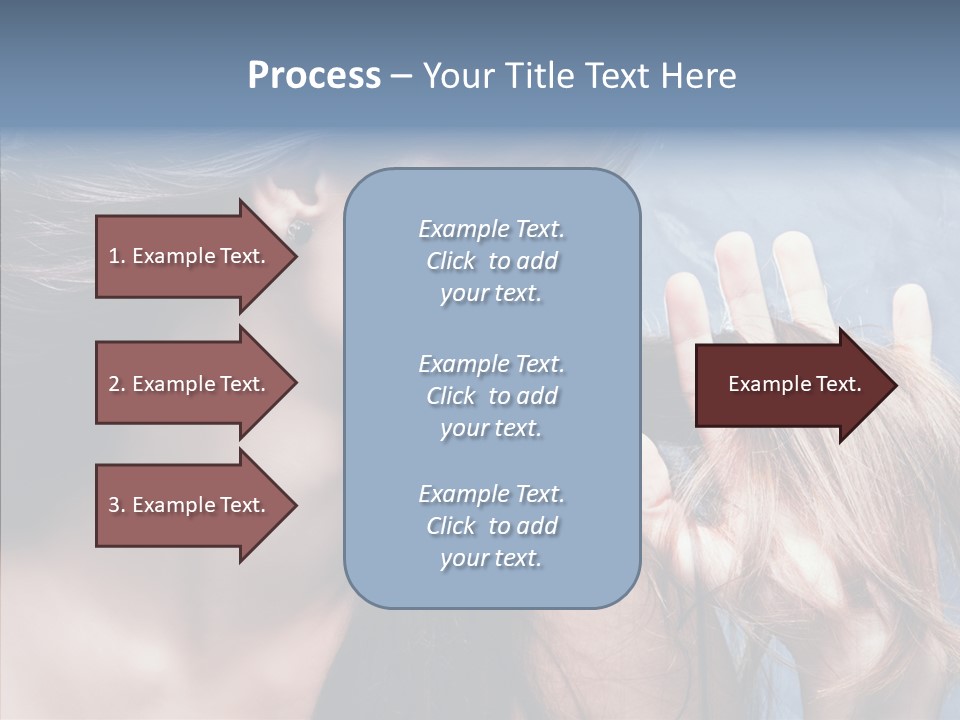 Process – Your Title Text Here

1. Example Text.

2. Example Text.

3. Example Text.

Example Text. Click to add your text.

Example Text. Click to add your text.

Example Text. Click to add your text.

Example Text.